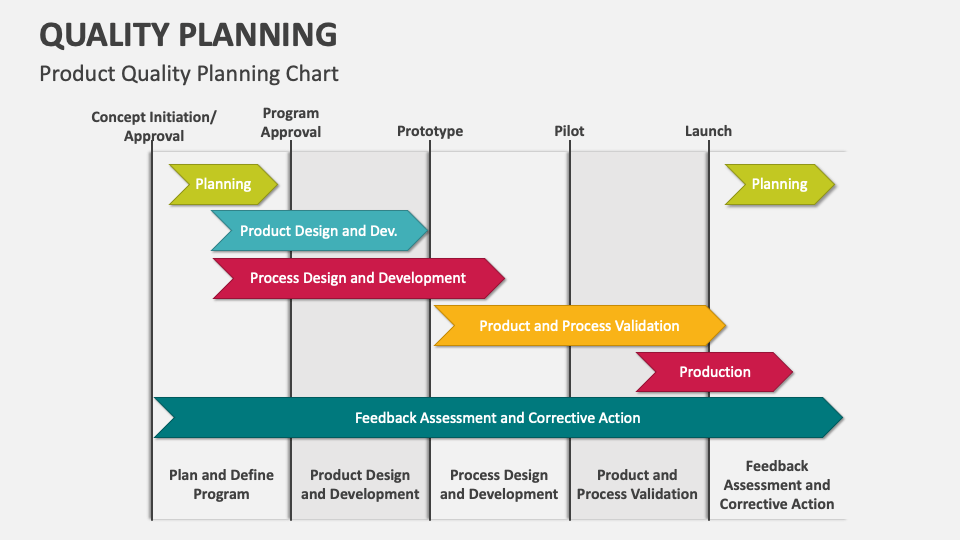 QUALITY PLANNING
Product Quality Planning Chart

Concept Initiation/ Approval
Program Approval
Prototype
Pilot
Launch

Planning
Planning
Product Design and Dev.
Process Design and Development
Product and Process Validation
Production
Feedback Assessment and Corrective Action

Plan and Define Program
Product Design and Development
Process Design and Development
Product and Process Validation
Feedback Assessment and Corrective Action